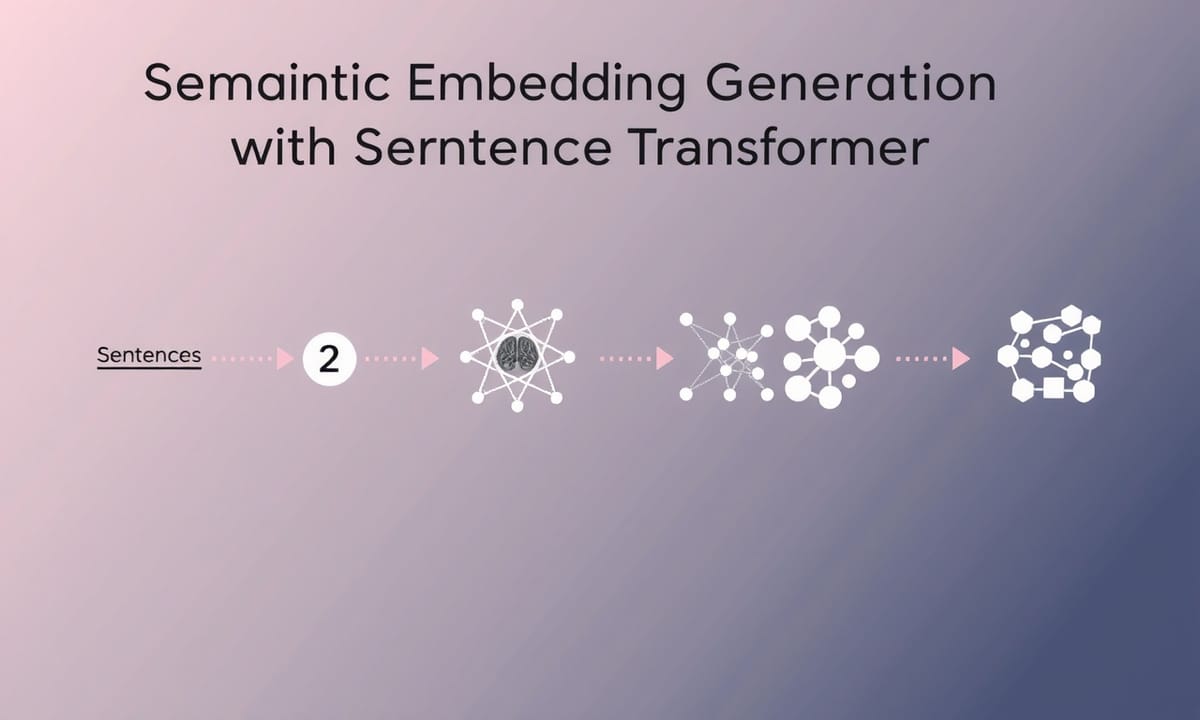 Semaintic Embedding Generation with Serntence Transformer

Sentences

2